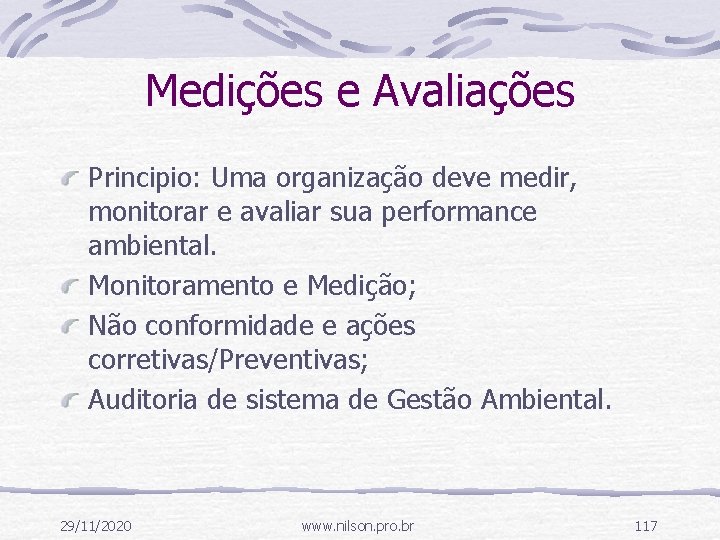 Medições e Avaliações

Principio: Uma organização deve medir, monitorar e avaliar sua performance ambiental.

Monitoramento e Medição;

Não conformidade e ações corretivas/Preventivas;

Auditoria de sistema de Gestão Ambiental.

29/11/2020

www.nilson.pro.br

117